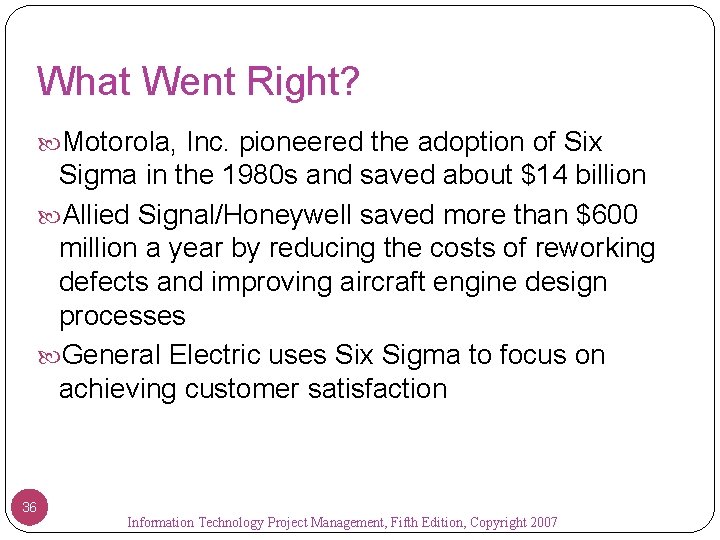 What Went Right?

Motorola, Inc. pioneered the adoption of Six Sigma in the 1980s and saved about \$14 billion

Allied Signal/Honeywell saved more than \$600 million a year by reducing the costs of reworking defects and improving aircraft engine design processes

General Electric uses Six Sigma to focus on achieving customer satisfaction

36

Information Technology Project Management, Fifth Edition, Copyright 2007